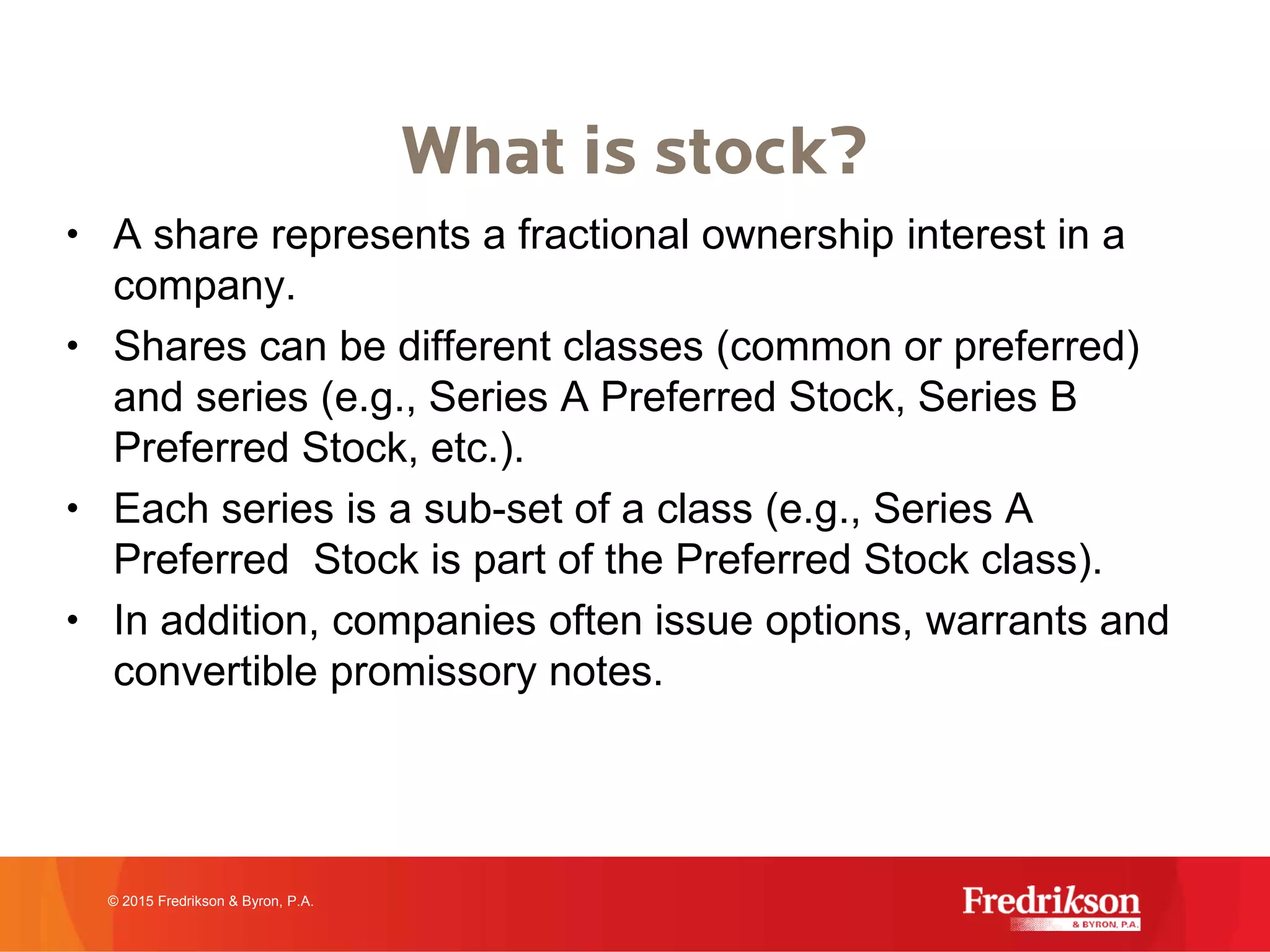 What is stock?

• A share represents a fractional ownership interest in a company.

• Shares can be different classes (common or preferred) and series (e.g., Series A Preferred Stock, Series B Preferred Stock, etc.).

• Each series is a sub-set of a class (e.g., Series A Preferred Stock is part of the Preferred Stock class).

• In addition, companies often issue options, warrants and convertible promissory notes.

© 2015 Fredrikson & Byron, P.A.

Fredrikson
& BYRON, P.A.